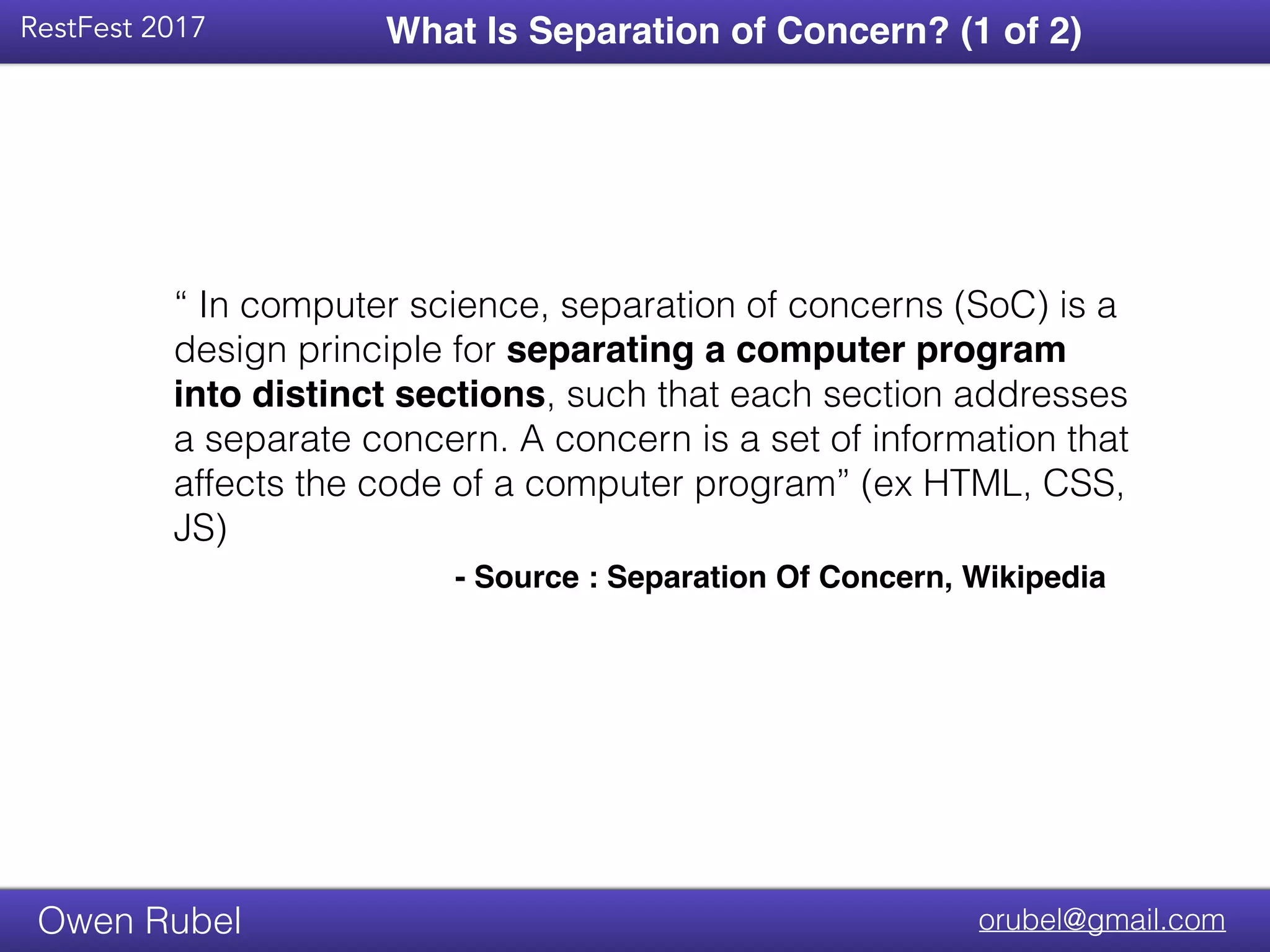 RestFest 2017

What Is Separation of Concern? (1 of 2)

“ In computer science, separation of concerns (SoC) is a design principle for separating a computer program into distinct sections, such that each section addresses a separate concern. A concern is a set of information that affects the code of a computer program” (ex HTML, CSS, JS)

- Source : Separation Of Concern, Wikipedia

Owen Rubel

orubel@gmail.com